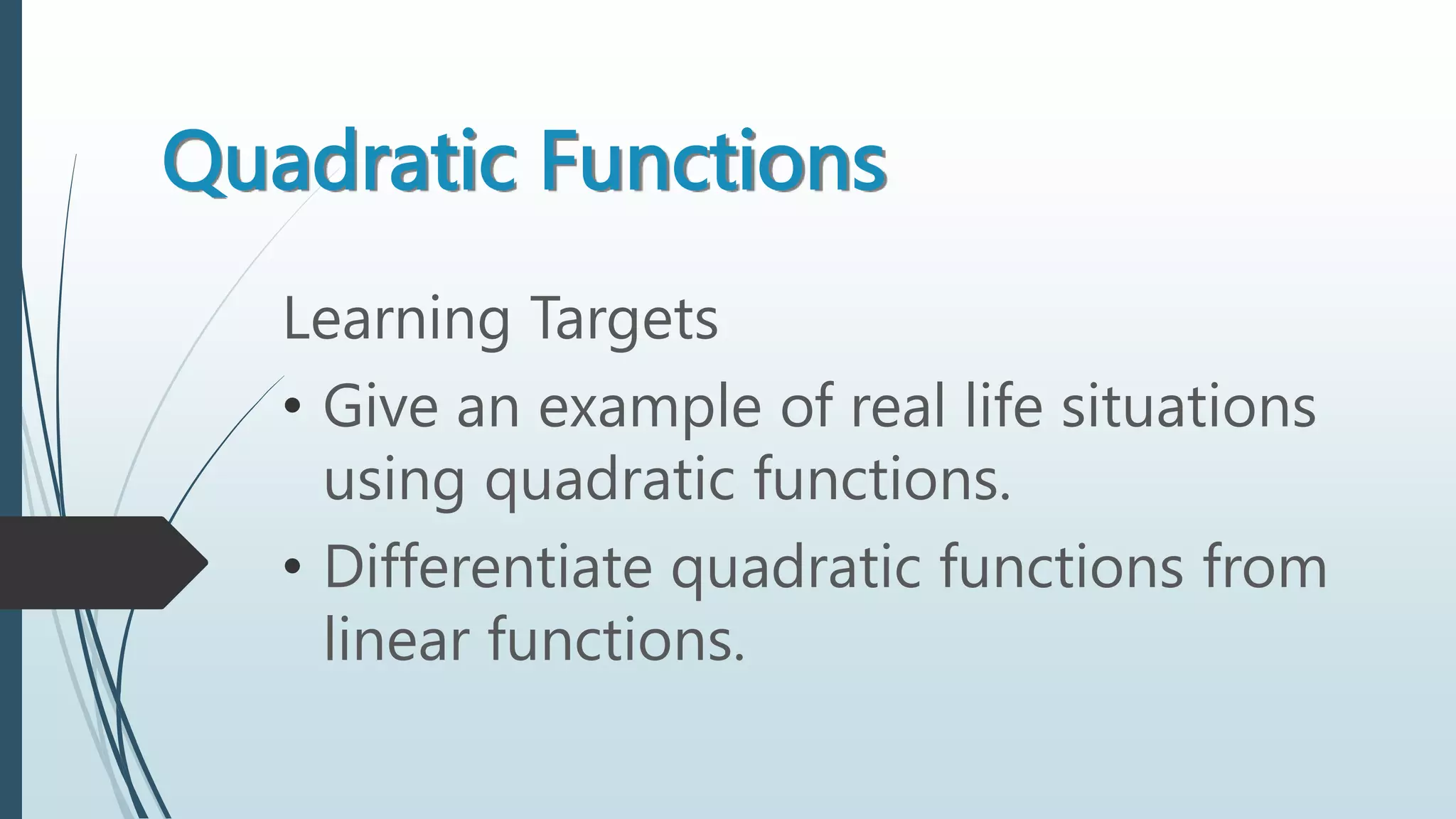 Quadratic Functions

Learning Targets

• Give an example of real life situations using quadratic functions.

• Differentiate quadratic functions from linear functions.